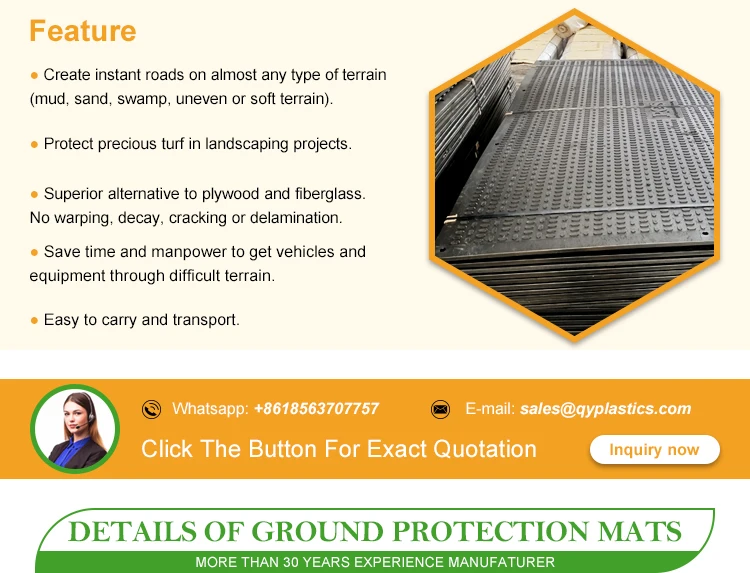 Feature

● Create instant roads on almost any type of terrain (mud, sand, swamp, uneven or soft terrain).

● Protect precious turf in landscaping projects.

● Superior alternative to plywood and fiberglass. No warping, decay, cracking or delamination.

● Save time and manpower to get vehicles and equipment through difficult terrain.

● Easy to carry and transport.

Whatsapp: +8618563707757

E-mail: sales@qyplastics.com

Click The Button For Exact Quotation

Inquiry now

DETAILS OF GROUND PROTECTION MATS

MORE THAN 30 YEARS EXPERIENCE MANUFATURER